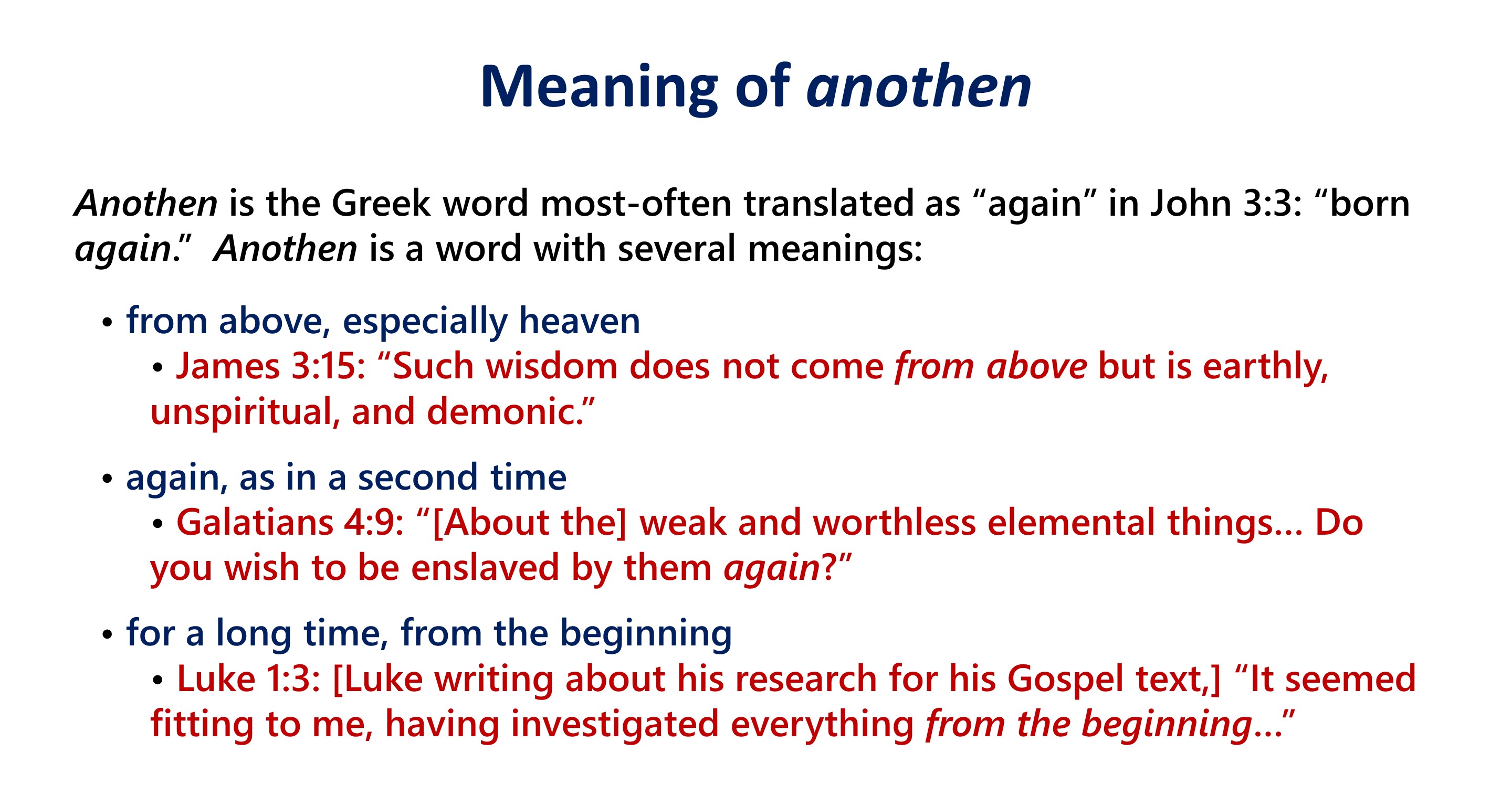 Meaning of anothen

Anothen is the Greek word most-often translated as “again” in John 3:3: “born again.” Anothen is a word with several meanings:

• from above, especially heaven
  • James 3:15: “Such wisdom does not come from above but is earthly, unspiritual, and demonic.”

• again, as in a second time
  • Galatians 4:9: “[About the] weak and worthless elemental things… Do you wish to be enslaved by them again?”

• for a long time, from the beginning
  • Luke 1:3: [Luke writing about his research for his Gospel text,] “It seemed fitting to me, having investigated everything from the beginning…”